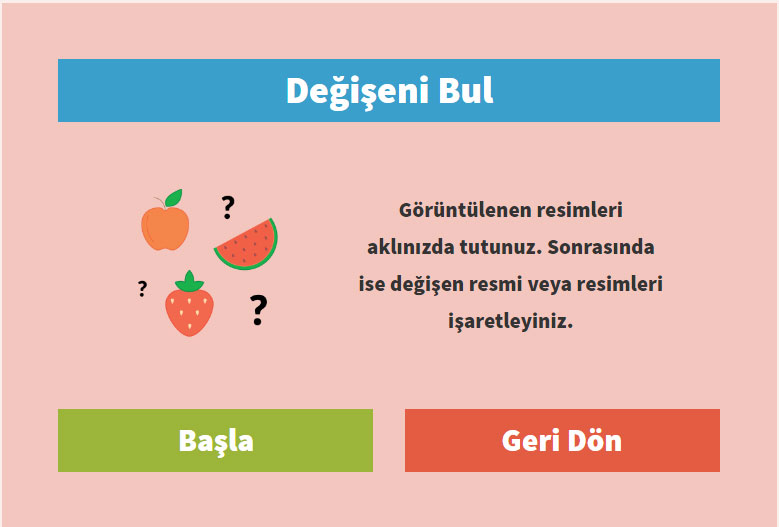 Değişeni Bul

?
?
?

Görüntülenen resimleri aklınızda tutunuz. Sonrasında ise değişen resmi veya resimleri işaretleyiniz.

Başla

Geri Dön